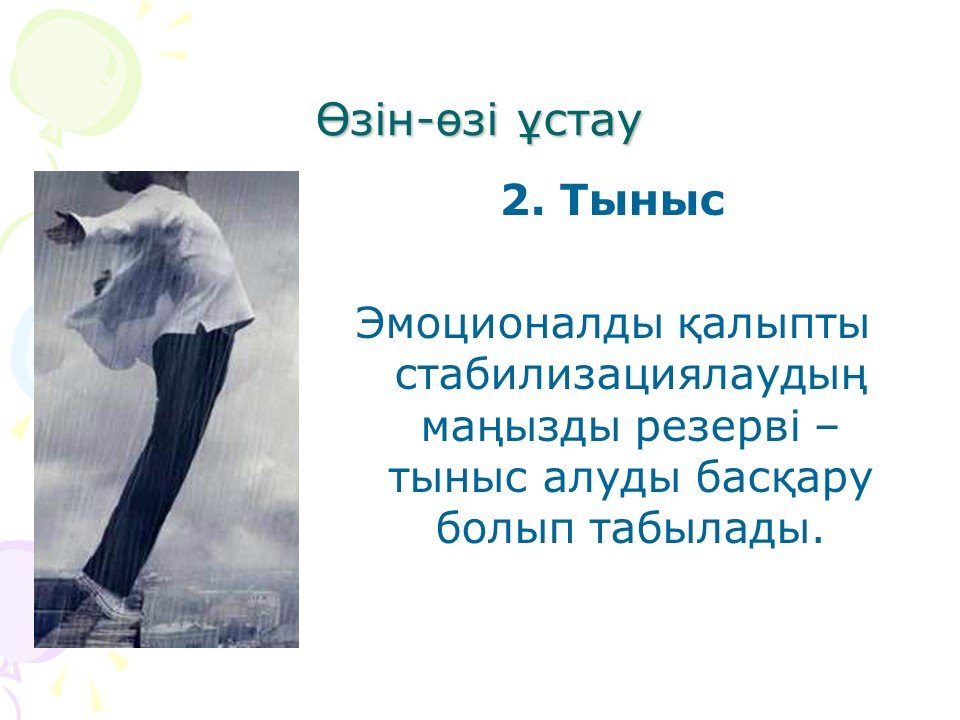 Өзін-өзі ұстау

2. Тыныс

Эмоционалды қалыпты стабилизациялаудың маңызды резерві – тыныс алуды басқару болып табылады.